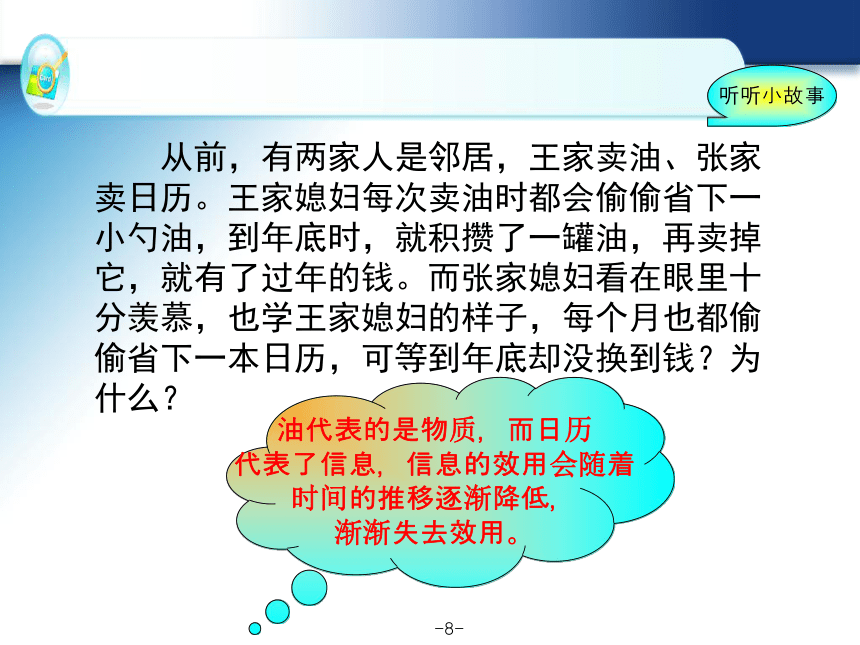 听听小故事

从前，有两家人是邻居，王家卖油、张家卖日历。王家媳妇每次卖油时都会偷偷省下一小勺油，到年底时，就积攒了一罐油，再卖掉它，就有了过年的钱。而张家媳妇看在眼里十分羡慕，也学王家媳妇的样子，每个月也都偷偷省下一本日历，可等到年底却没换到钱？为什么？

油代表的是物质，而日历代表了信息，信息的效用会随着时间的推移逐渐降低，渐渐失去效用。

-8-